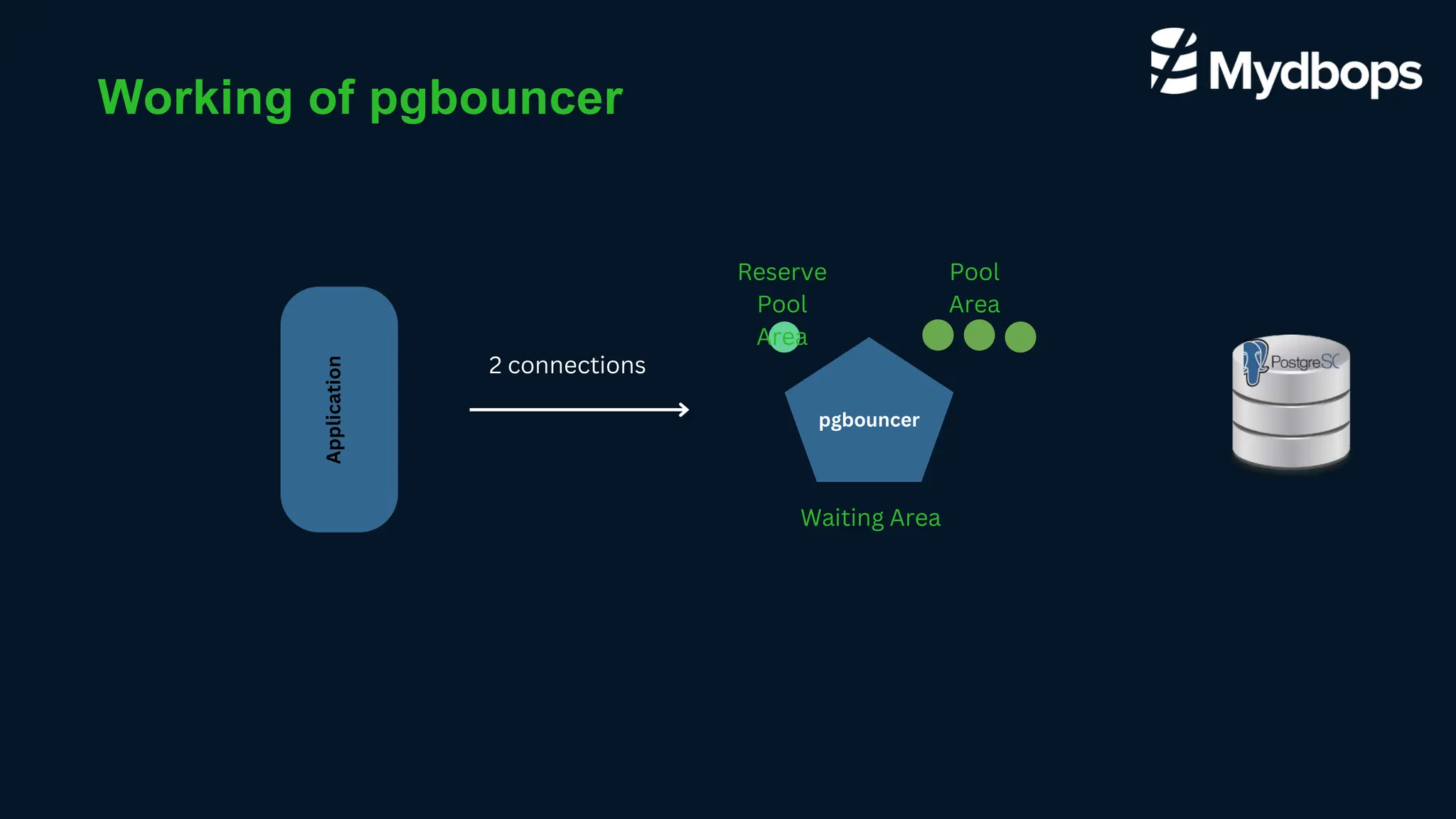 Working of pgbouncer

Mydbops

Application

2 connections

Reserve Pool Area

Pool Area

pgbouncer

Waiting Area

PostgreSQ